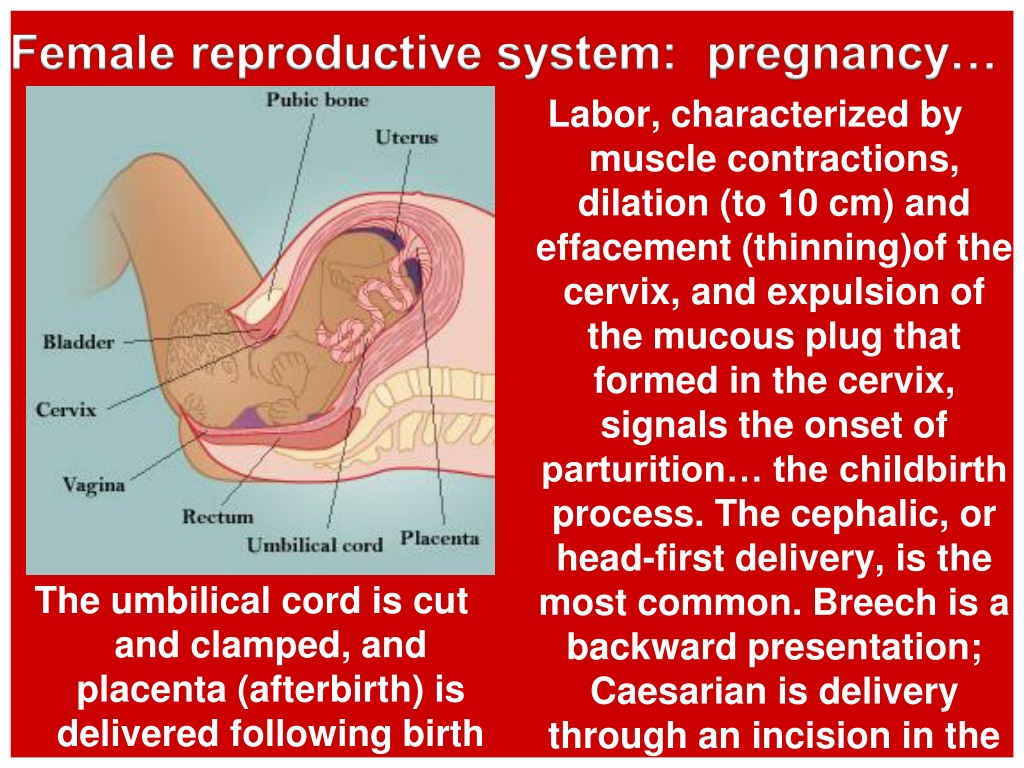 Female reproductive system: pregnancy…

Pubic bone
Uterus
Bladder
Cervix
Vagina
Rectum
Umbilical cord
Placenta

The umbilical cord is cut and clamped, and placenta (afterbirth) is delivered following birth

Labor, characterized by muscle contractions, dilation (to 10 cm) and effacement (thinning)of the cervix, and expulsion of the mucous plug that formed in the cervix, signals the onset of parturition… the childbirth process. The cephalic, or head-first delivery, is the most common. Breech is a backward presentation; Caesarian is delivery through an incision in the